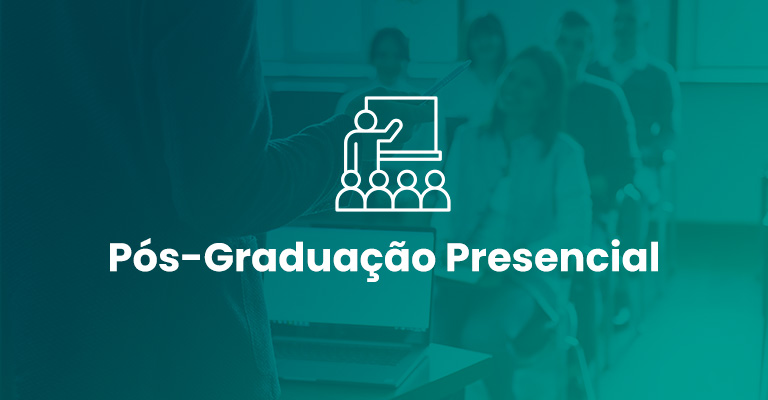 Pós-Graduação Presencial